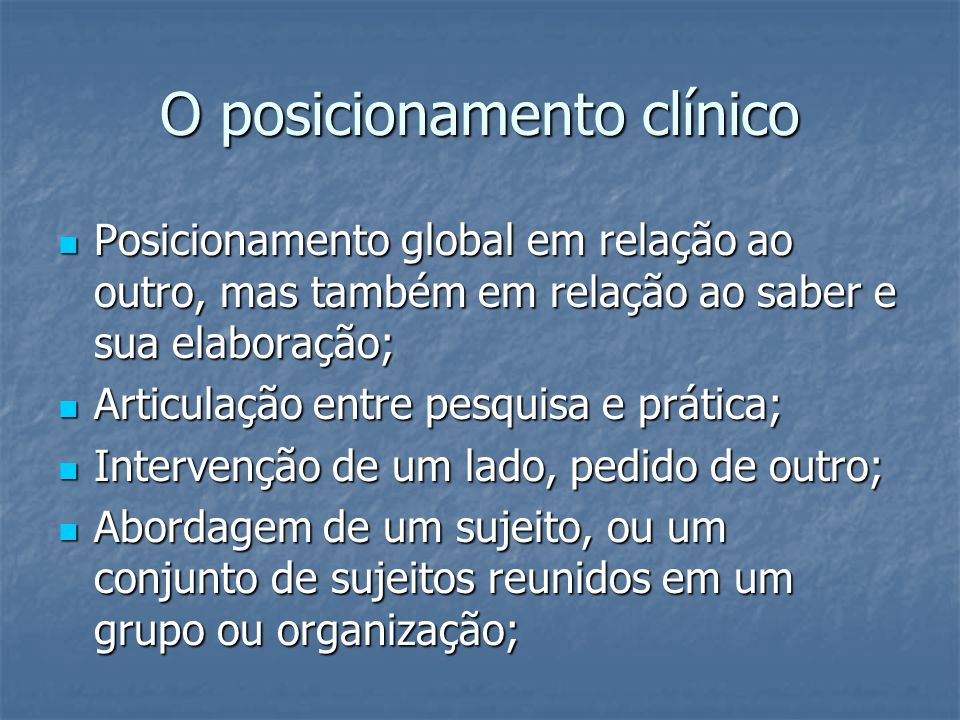 O posicionamento clínico

- Posicionamento global em relação ao outro, mas também em relação ao saber e sua elaboração;
- Articulação entre pesquisa e prática;
- Intervenção de um lado, pedido de outro;
- Abordagem de um sujeito, ou um conjunto de sujeitos reunidos em um grupo ou organização;